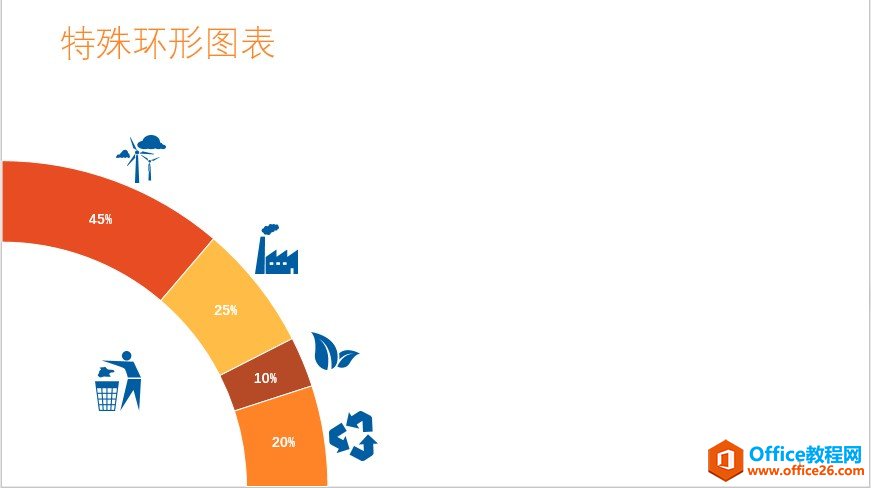 特殊环形图表

45%

25%

10%

20%

Office教程网
www.office26.com